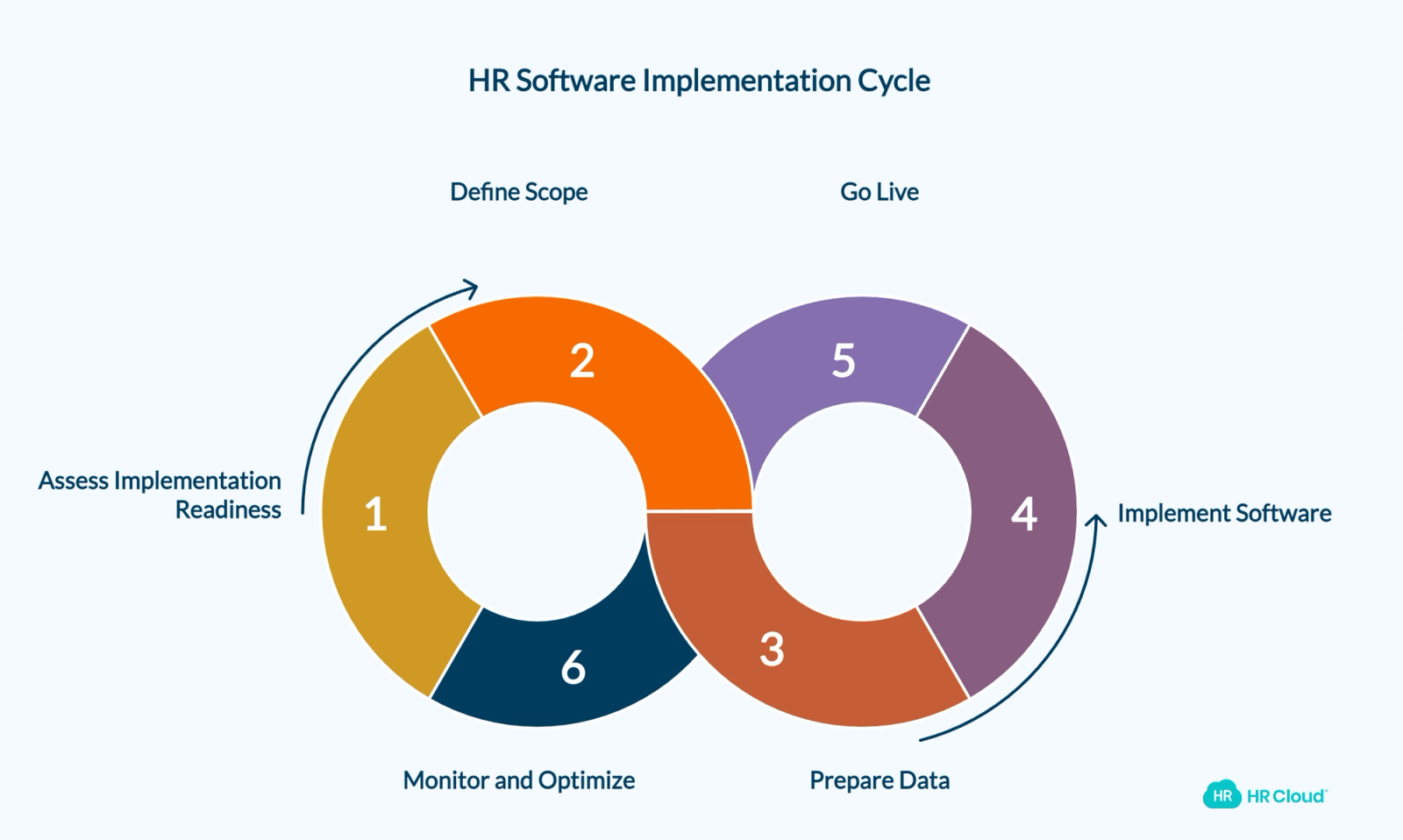 HR Software Implementation Cycle

Define Scope

Go Live

Assess Implementation Readiness

1

2

5

4

Implement Software

6

3

Monitor and Optimize

Prepare Data

HR HR Cloud